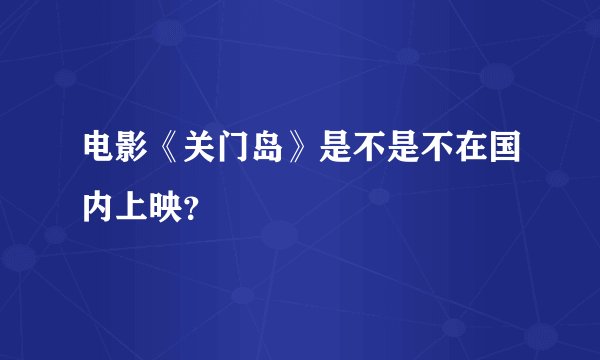 电影《关门岛》是不是不在国内上映?